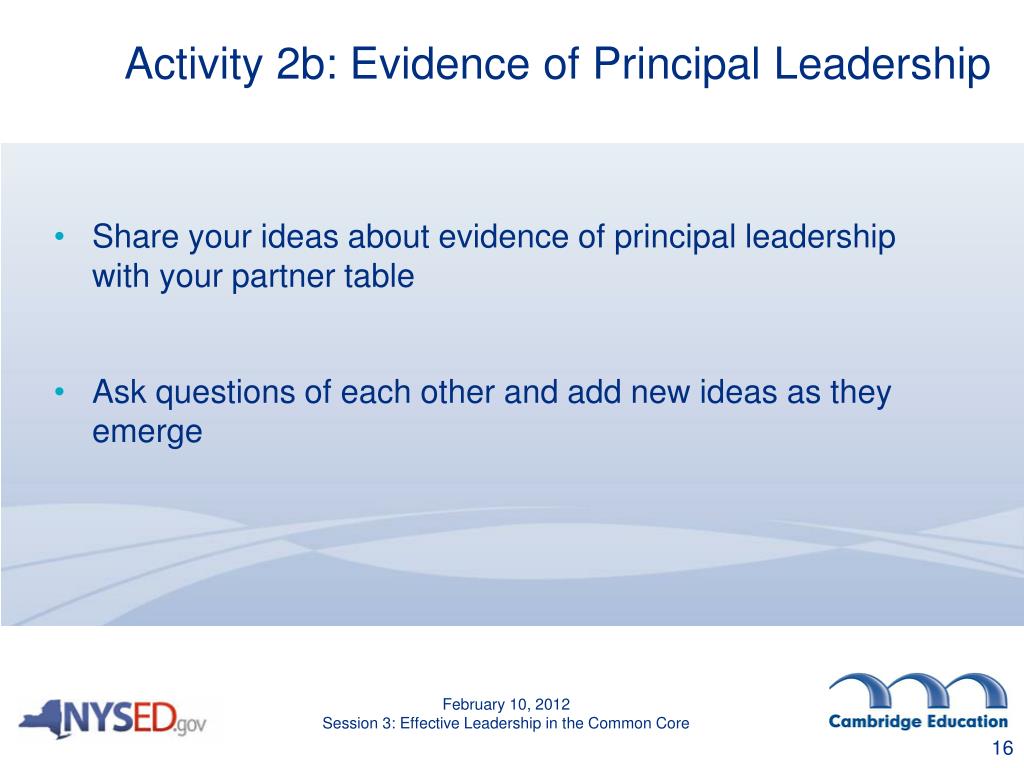 Activity 2b: Evidence of Principal Leadership

• Share your ideas about evidence of principal leadership with your partner table

• Ask questions of each other and add new ideas as they emerge

NYSED.gov

February 10, 2012
Session 3: Effective Leadership in the Common Core

Cambridge Education

16